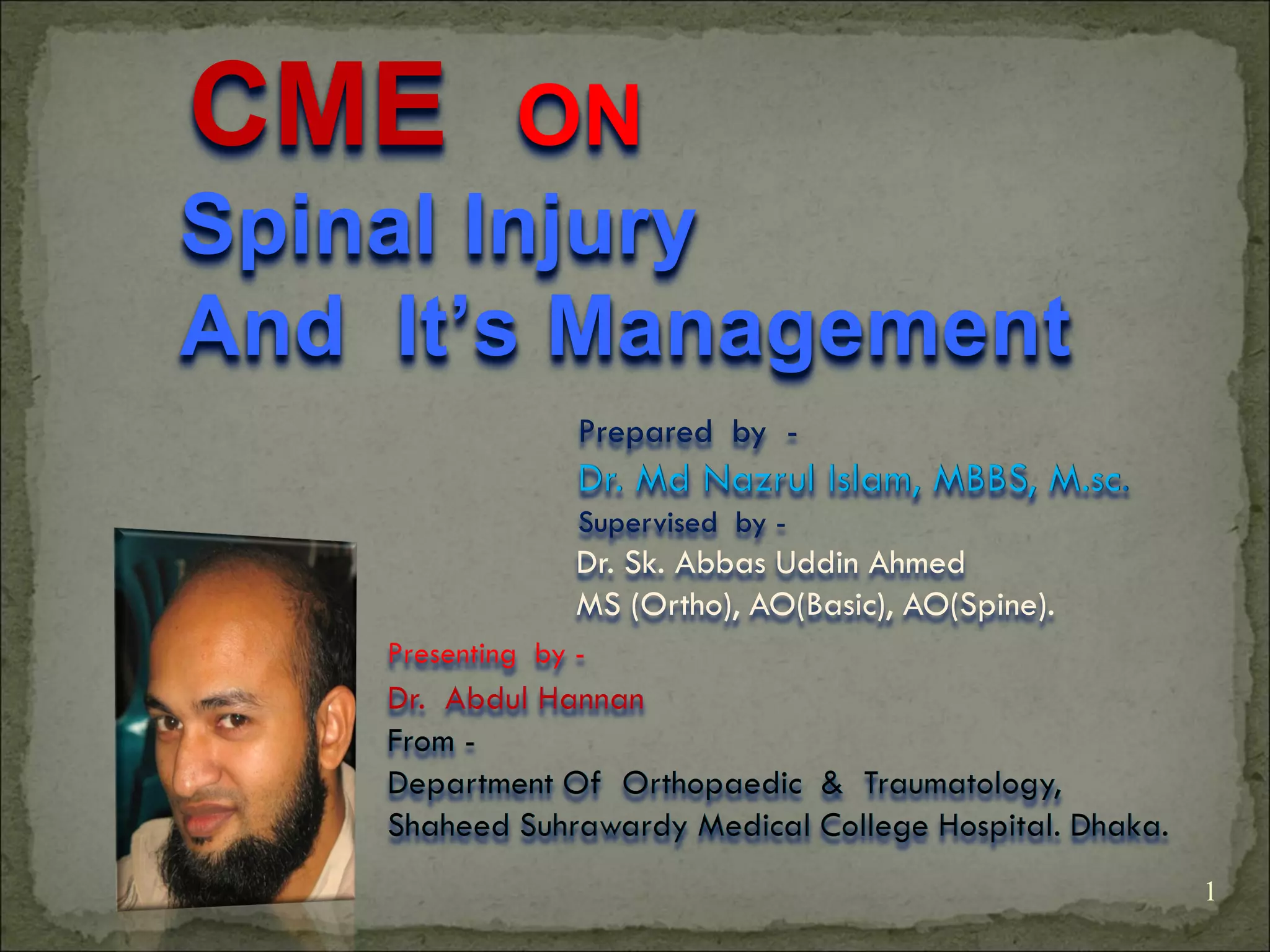 CME ON
Spinal Injury
And It's Management

Prepared by -
Dr. Md Nazrul Islam, MBBS, M.sc.
Supervised by -
Dr. Sk. Abbas Uddin Ahmed
MS (Ortho), AO(Basic), AO(Spine).

Presenting by -
Dr. Abdul Hannan
From -
Department Of Orthopaedic & Traumatology,
Shaheed Suhrawardy Medical College Hospital. Dhaka.

1